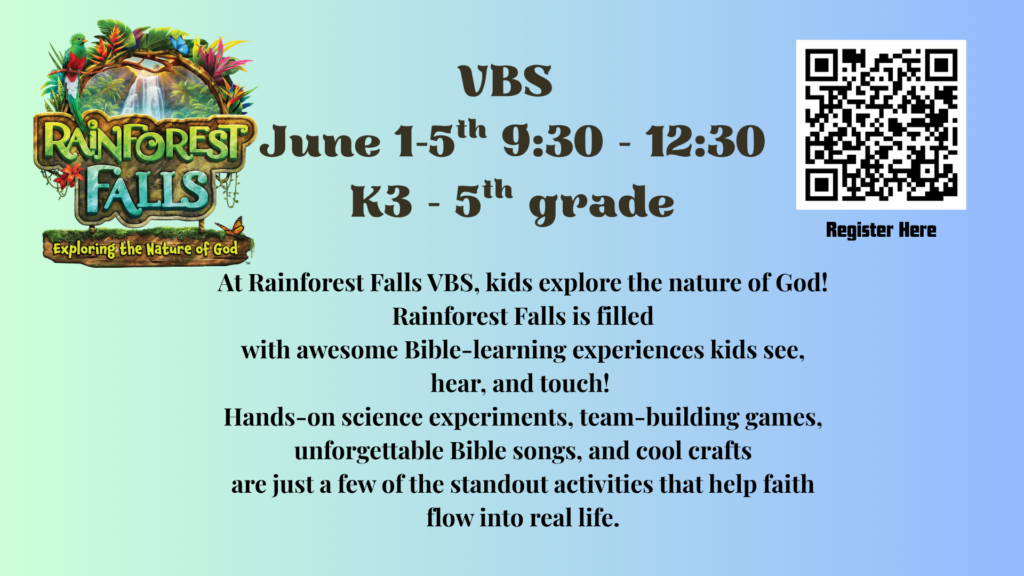 RAINFOREST FALLS
Exploring the Nature of God

VBS
June 1-5$^{th}$ 9:30 - 12:30
K3 - 5$^{th}$ grade

Register Here

At Rainforest Falls VBS, kids explore the nature of God! Rainforest Falls is filled with awesome Bible-learning experiences kids see, hear, and touch! Hands-on science experiments, team-building games, unforgettable Bible songs, and cool crafts are just a few of the standout activities that help faith flow into real life.